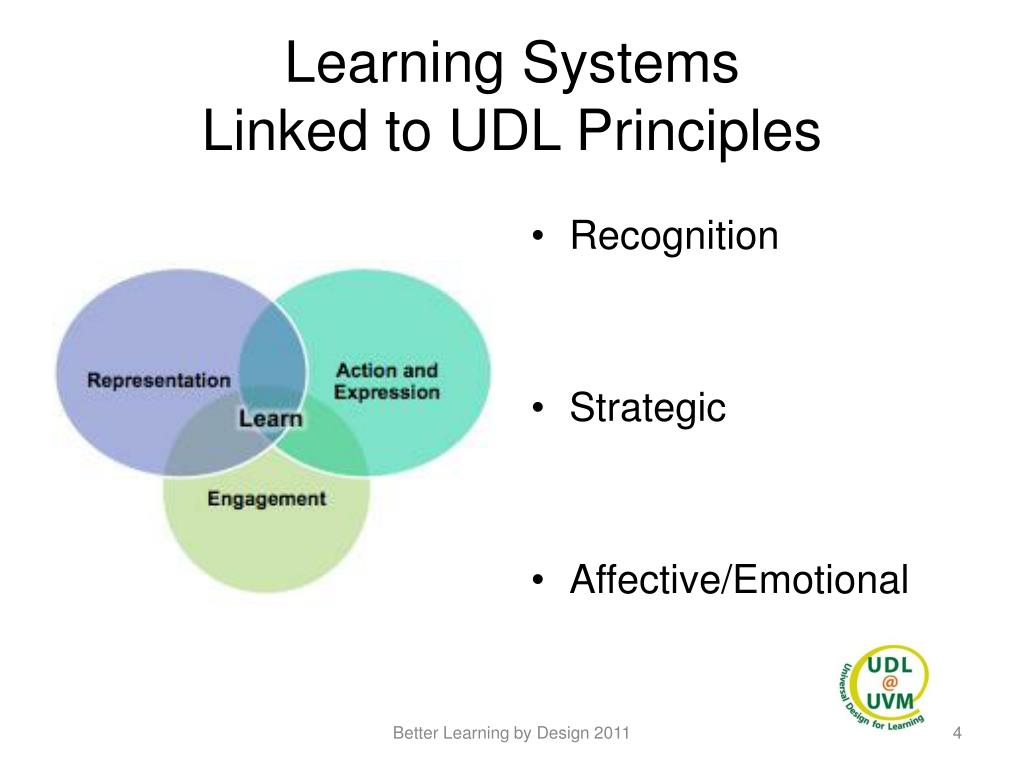 Learning Systems
Linked to UDL Principles

Representation

Action and Expression

Learn

Engagement

• Recognition

• Strategic

• Affective/Emotional

UDL
@
UVM
Universal Design for Learning

Better Learning by Design 2011

4